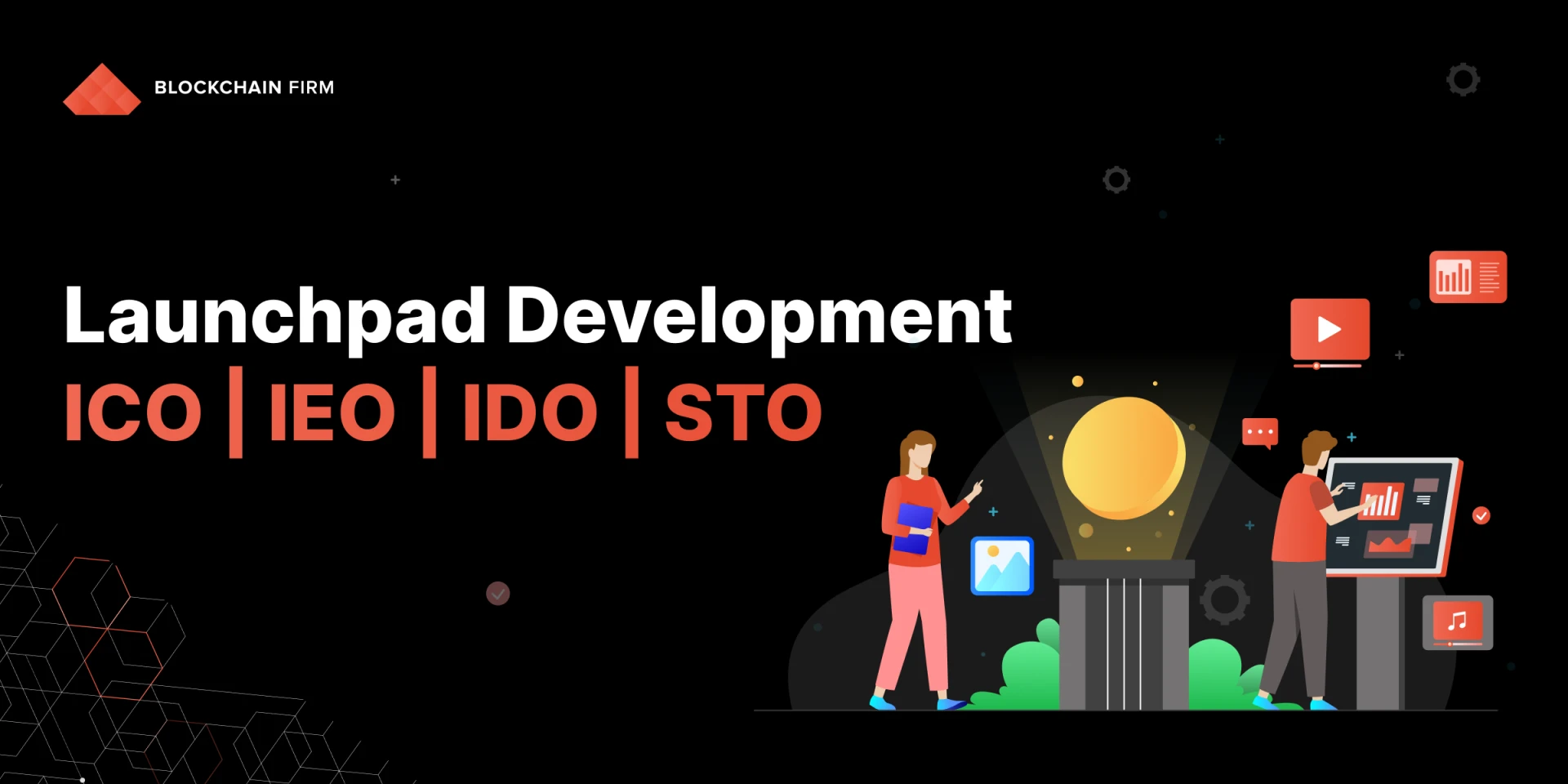 BLOCKCHAIN FIRM

Launchpad Development
ICO | IEO | IDO | STO